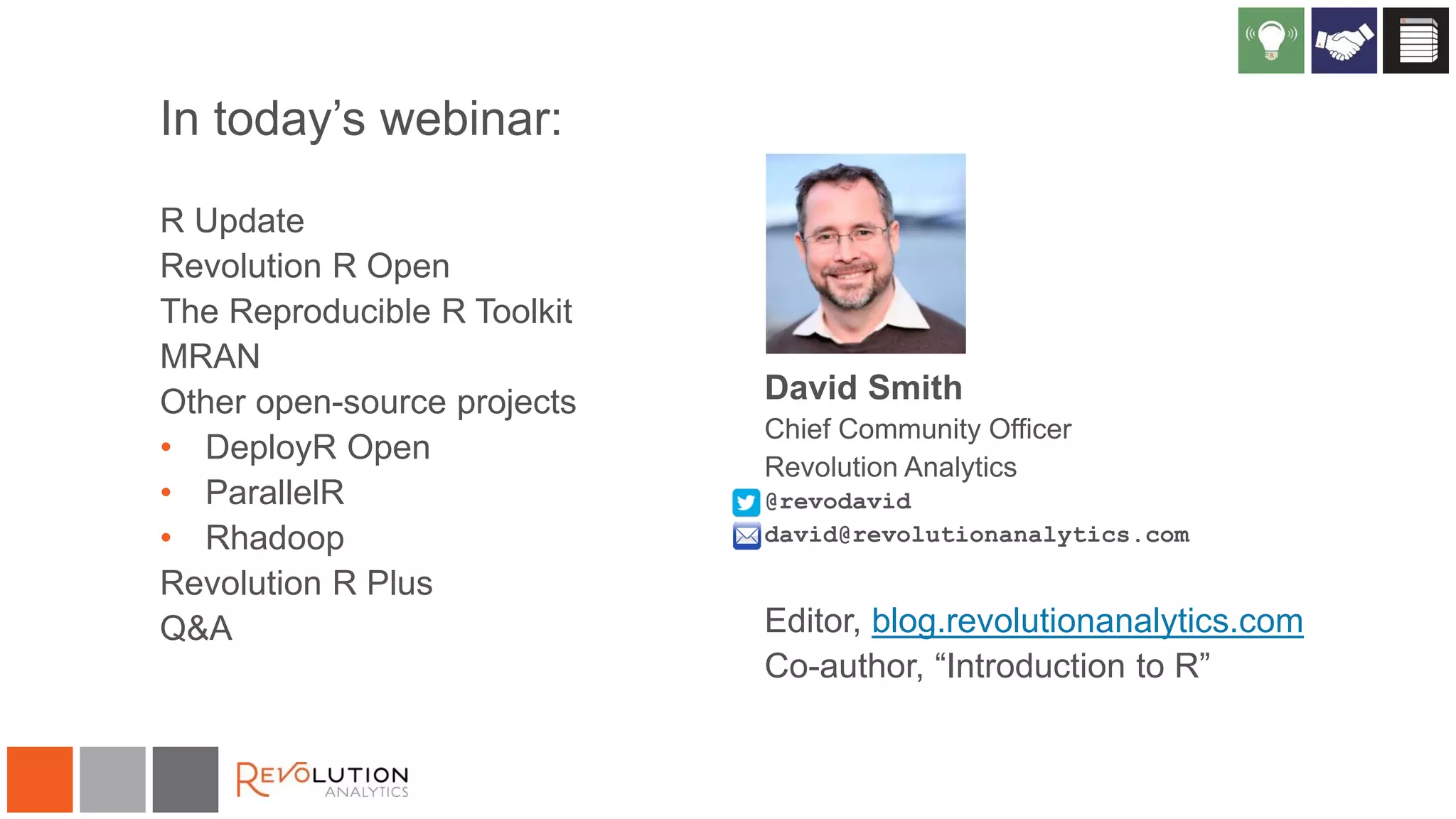 In today's webinar:

R Update
Revolution R Open
The Reproducible R Toolkit
MRAN
Other open-source projects
• DeployR Open
• ParallelR
• Rhadoop
Revolution R Plus
Q&A

David Smith
Chief Community Officer
Revolution Analytics
@revodavid
david@revolutionanalytics.com

Editor, blog.revolutionanalytics.com
Co-author, "Introduction to R"

REVOLUTION ANALYTICS